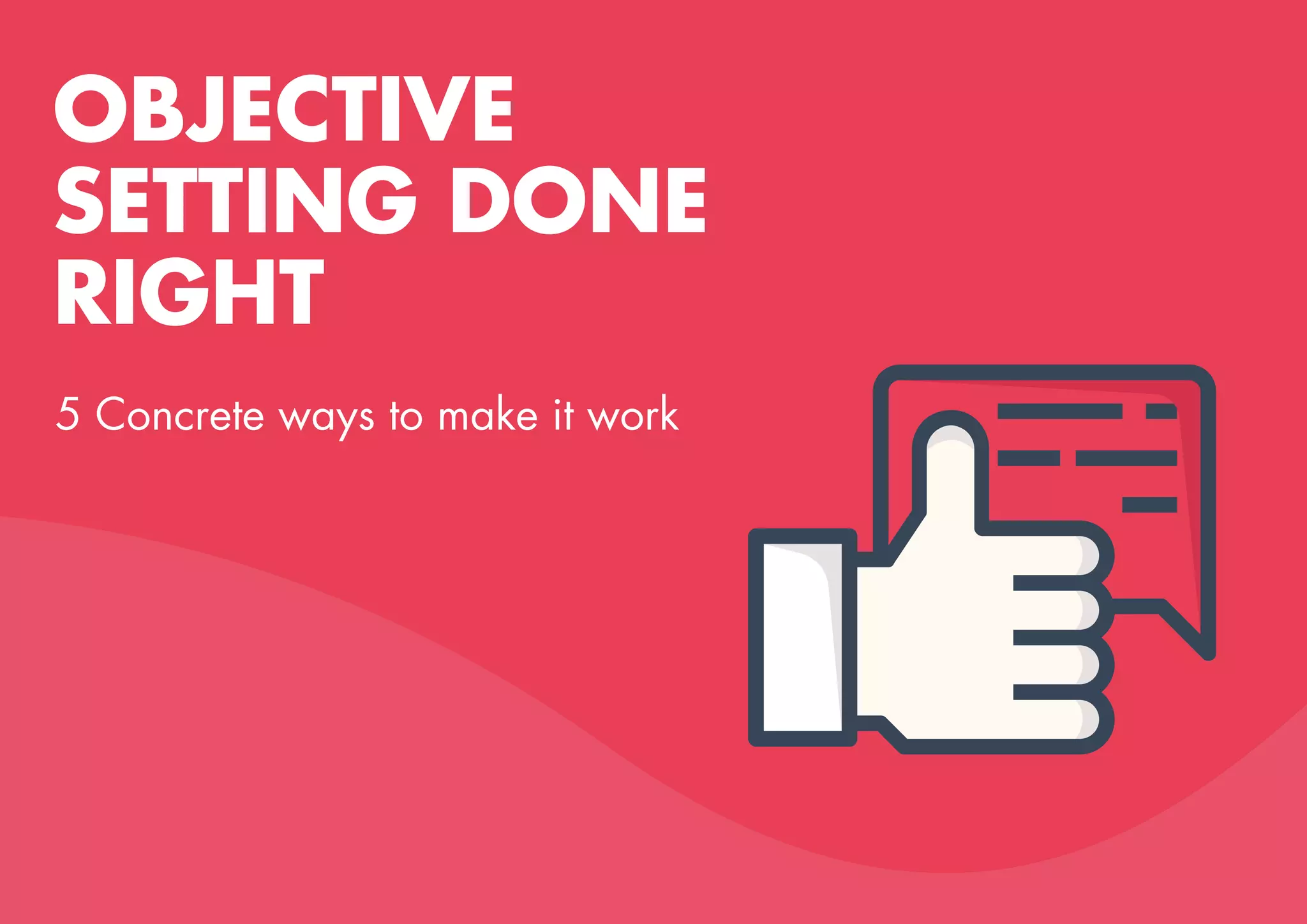 OBJECTIVE SETTING DONE RIGHT

5 Concrete ways to make it work